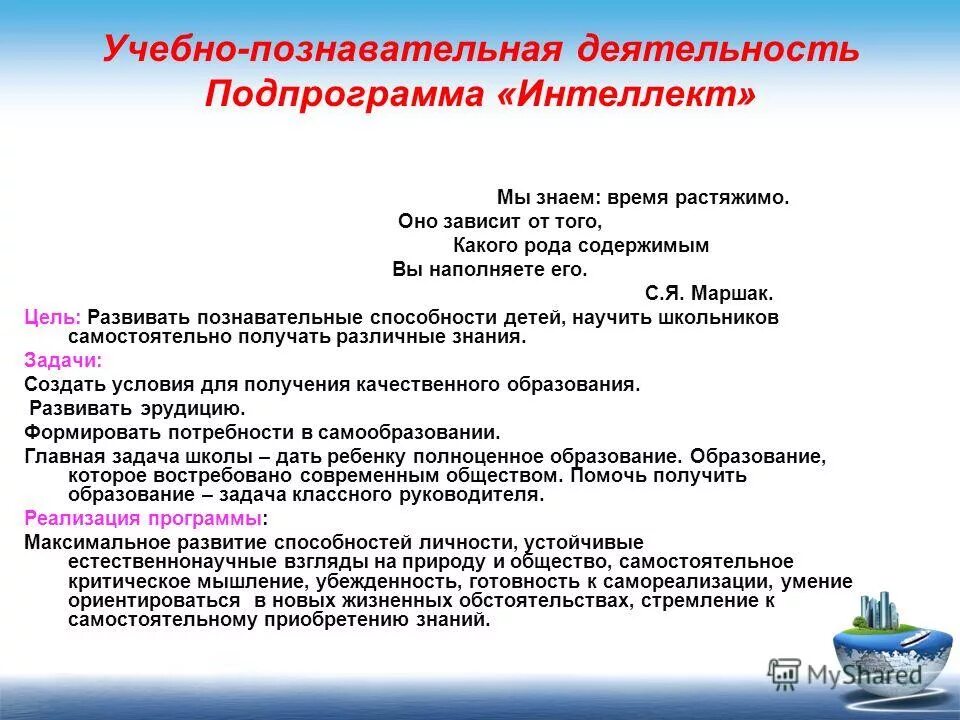 Учебно-познавательная деятельность
Подпрограмма «Интеллект»

Мы знаем: время растяжимо.
Оно зависит от того,
Какого рода содержимым
Вы наполняете его.
С.Я. Маршак.

Цель: Развивать познавательные способности детей, научить школьников самостоятельно получать различные знания.

Задачи:

Создать условия для получения качественного образования.

Развивать эрудицию.

Формировать потребности в самообразовании.

Главная задача школы – дать ребенку полноценное образование. Образование, которое востребовано современным обществом. Помочь получить образование – задача классного руководителя.

Реализация программы:

Максимальное развитие способностей личности, устойчивые естественнонаучные взгляды на природу и общество, самостоятельное критическое мышление, убежденность, готовность к самореализации, умение ориентироваться в новых жизненных обстоятельствах, стремление к самостоятельному приобретению знаний.

MyShared